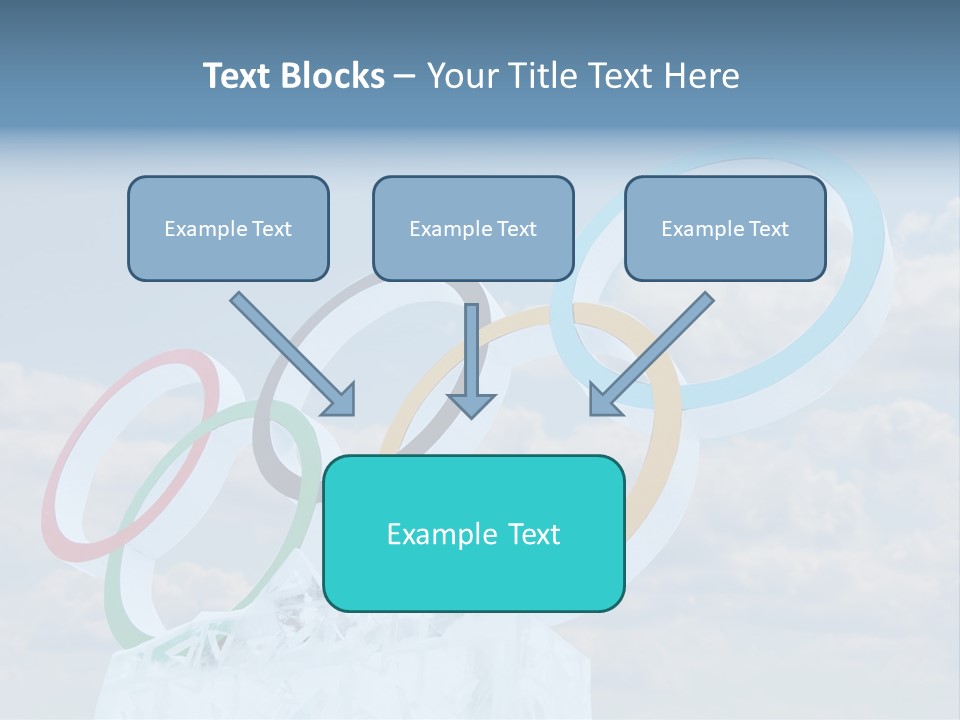 Text Blocks – Your Title Text Here

Example Text

Example Text

Example Text

Example Text